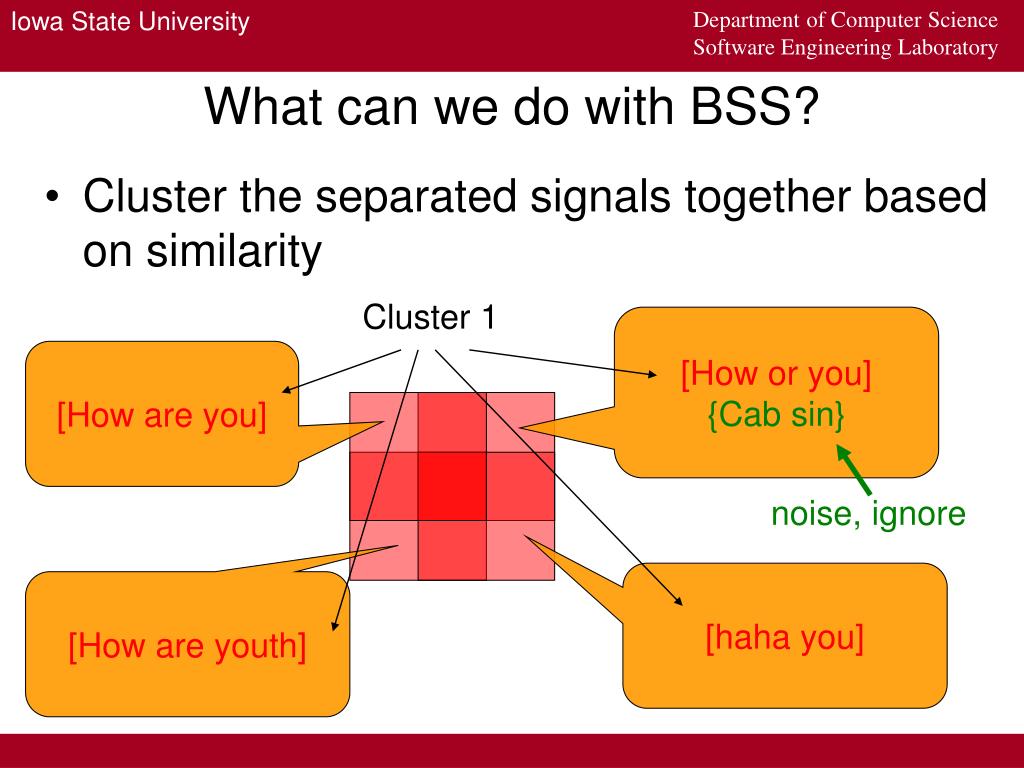 Iowa State University

Department of Computer Science
Software Engineering Laboratory

What can we do with BSS?

• Cluster the separated signals together based on similarity

Cluster 1

[How are you]

[How or you]
{Cab sin}

noise, ignore

[How are youth]

[haha you]